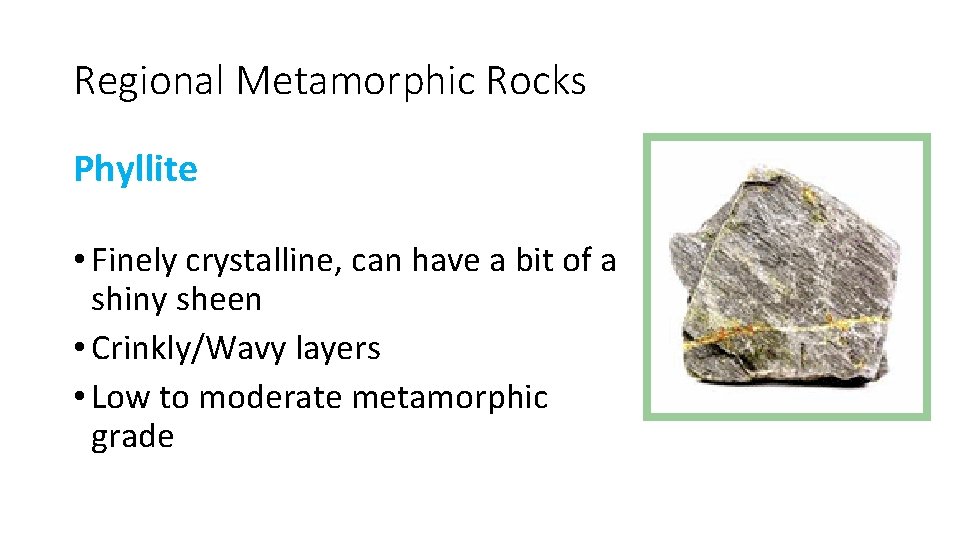 Regional Metamorphic Rocks

Phyllite

• Finely crystalline, can have a bit of a shiny sheen
• Crinkly/Wavy layers
• Low to moderate metamorphic grade